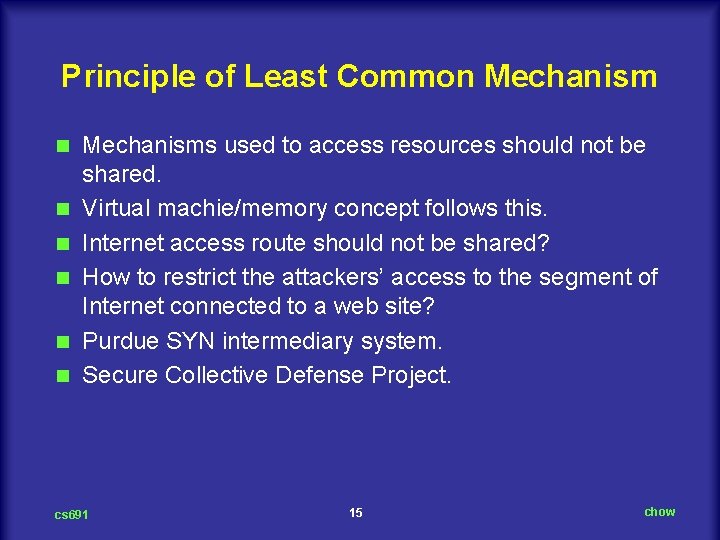 Principle of Least Common Mechanism

- Mechanisms used to access resources should not be shared.
- Virtual machie/memory concept follows this.
- Internet access route should not be shared?
- How to restrict the attackers' access to the segment of Internet connected to a web site?
- Purdue SYN intermediary system.
- Secure Collective Defense Project.

cs691

15

chow